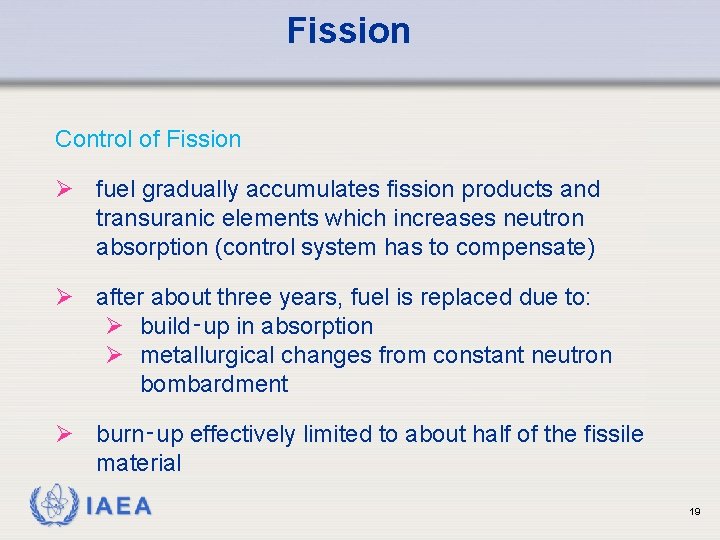 Fission

Control of Fission

➢ fuel gradually accumulates fission products and transuranic elements which increases neutron absorption (control system has to compensate)

➢ after about three years, fuel is replaced due to:
➢ build-up in absorption
➢ metallurgical changes from constant neutron bombardment

➢ burn-up effectively limited to about half of the fissile material

IAEA

19